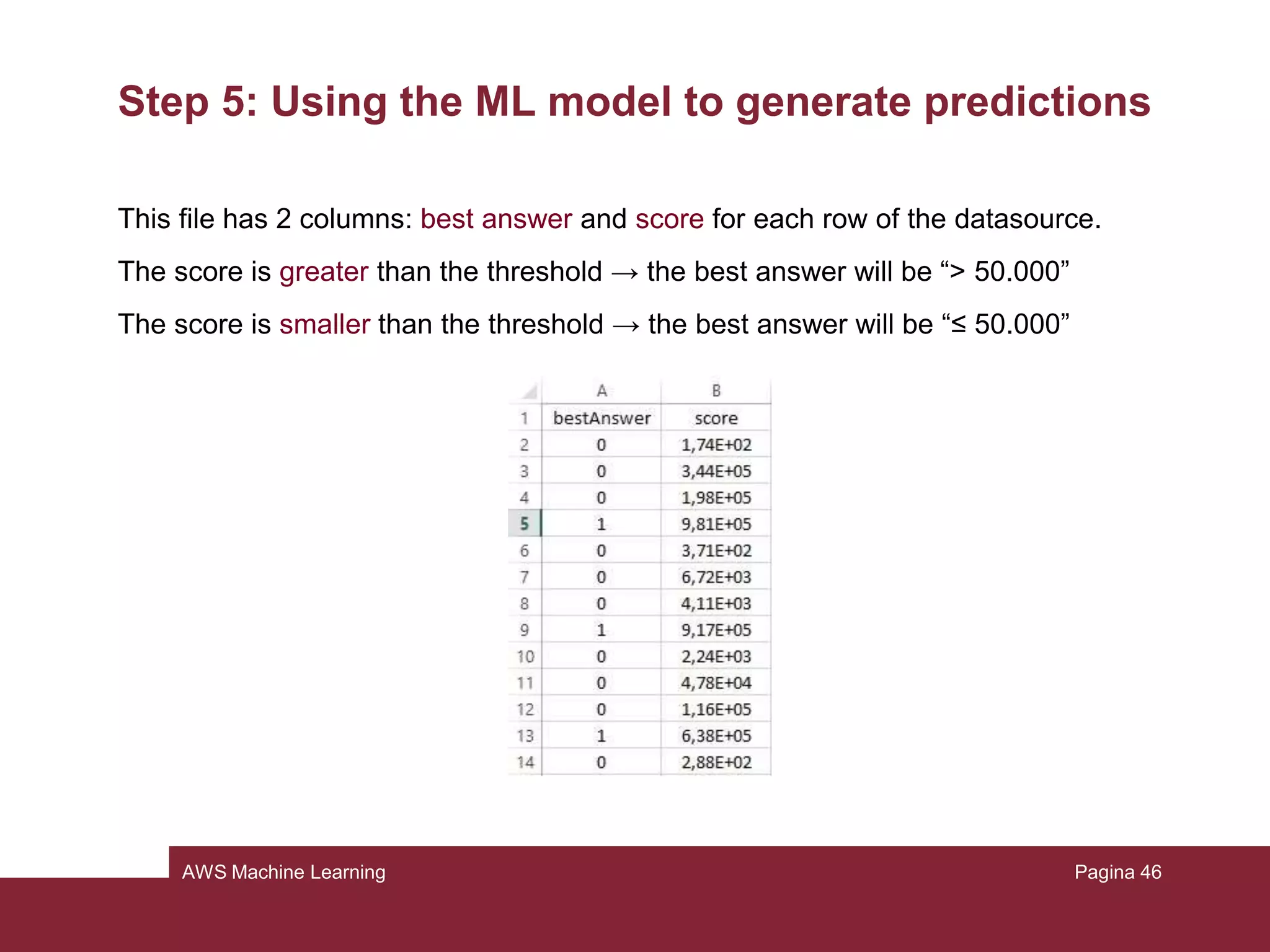 Step 5: Using the ML model to generate predictions

This file has 2 columns: best answer and score for each row of the datasource.

The score is greater than the threshold → the best answer will be “> 50.000”

The score is smaller than the threshold → the best answer will be “≤ 50.000”

| | A | B |
|---|---|---|
| 1 | bestAnswer | score |
| 2 | 0 | 1,74E+02 |
| 3 | 0 | 3,44E+05 |
| 4 | 0 | 1,98E+05 |
| 5 | 1 | 9,81E+05 |
| 6 | 0 | 3,71E+02 |
| 7 | 0 | 6,72E+03 |
| 8 | 0 | 4,11E+03 |
| 9 | 1 | 9,17E+05 |
| 10 | 0 | 2,24E+03 |
| 11 | 0 | 4,78E+04 |
| 12 | 0 | 1,16E+05 |
| 13 | 1 | 6,38E+05 |
| 14 | 0 | 2,88E+02 |

AWS Machine Learning

Pagina 46